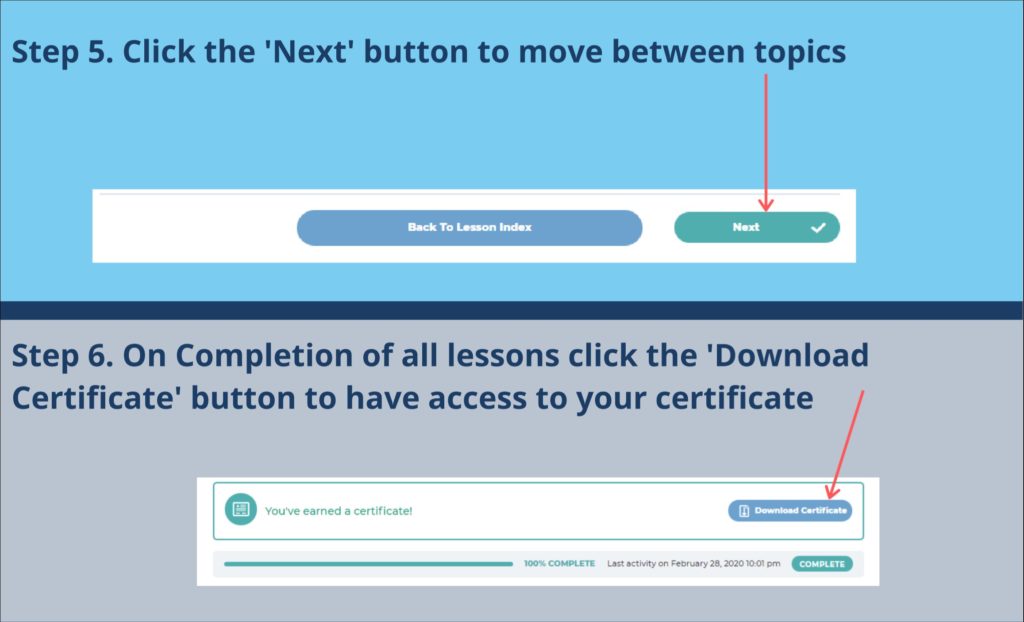 Step 5. Click the 'Next' button to move between topics

Back To Lesson Index

Next

Step 6. On Completion of all lessons click the 'Download Certificate' button to have access to your certificate

You've earned a certificate!

Download Certificate

100% COMPLETE

Last activity on February 28, 2020 10:01 pm

COMPLETE